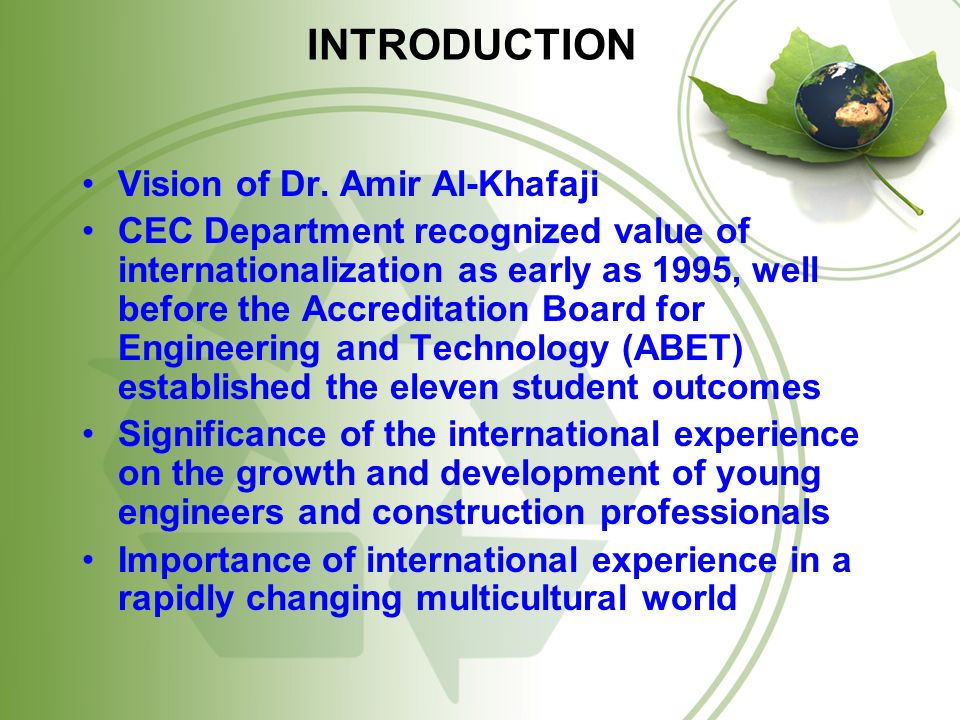 INTRODUCTION

• Vision of Dr. Amir Al-Khafaji
• CEC Department recognized value of internationalization as early as 1995, well before the Accreditation Board for Engineering and Technology (ABET) established the eleven student outcomes
• Significance of the international experience on the growth and development of young engineers and construction professionals
• Importance of international experience in a rapidly changing multicultural world